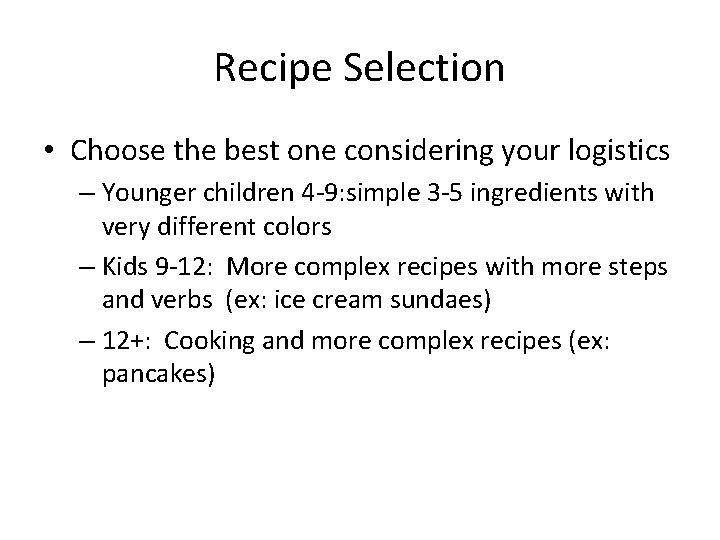 Recipe Selection

• Choose the best one considering your logistics
– Younger children 4-9:simple 3-5 ingredients with very different colors
– Kids 9-12: More complex recipes with more steps and verbs (ex: ice cream sundaes)
– 12+: Cooking and more complex recipes (ex: pancakes)